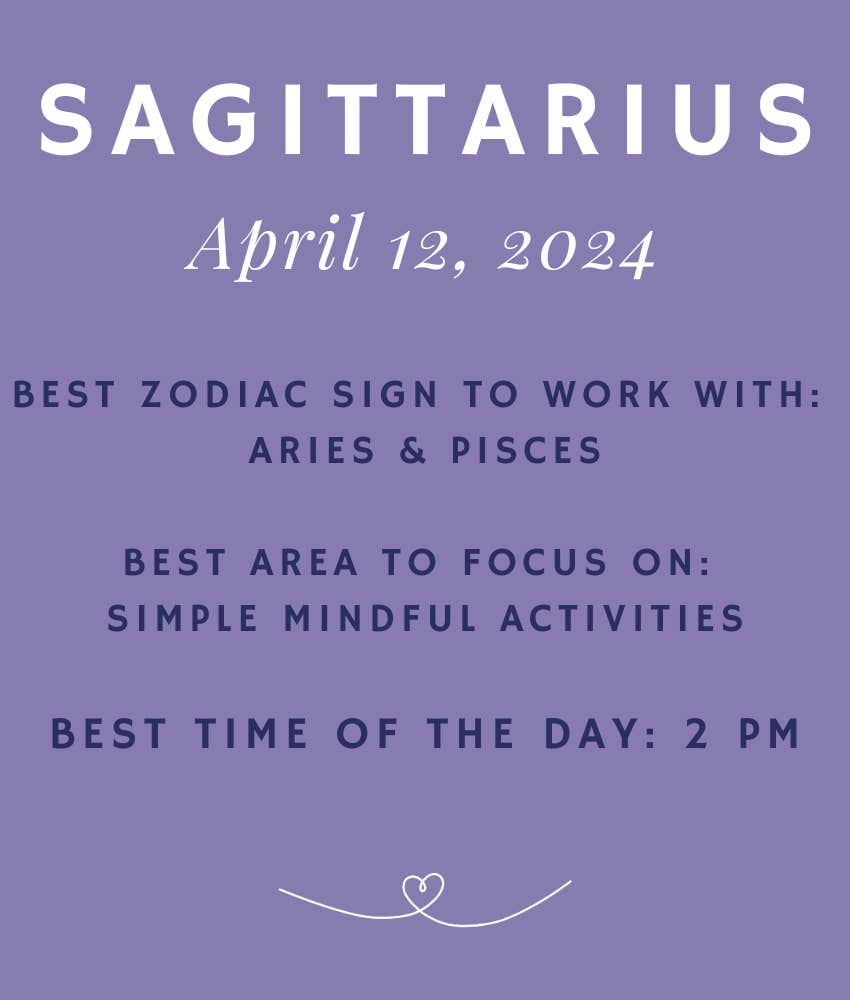 SAGITTARIUS

April 12, 2024

BEST ZODIAC SIGN TO WORK WITH: ARIES & PISCES

BEST AREA TO FOCUS ON: SIMPLE MINDFUL ACTIVITIES

BEST TIME OF THE DAY: 2 PM